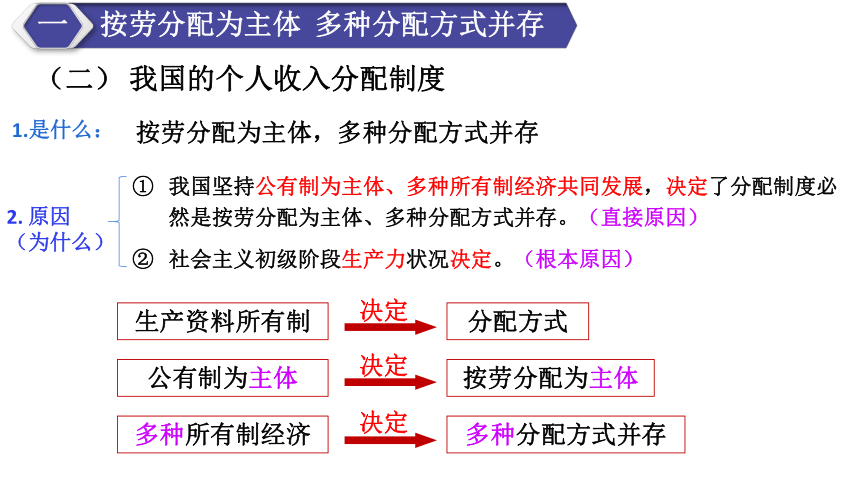 一 按劳分配为主体 多种分配方式并存

（二）我国的个人收入分配制度

1.是什么： 按劳分配为主体，多种分配方式并存

2. 原因（为什么）

① 我国坚持公有制为主体、多种所有制经济共同发展，决定了分配制度必然是按劳分配为主体、多种分配方式并存。（直接原因）

② 社会主义初级阶段生产力状况决定。（根本原因）

生产资料所有制 决定 分配方式

公有制为主体 决定 按劳分配为主体

多种所有制经济 决定 多种分配方式并存